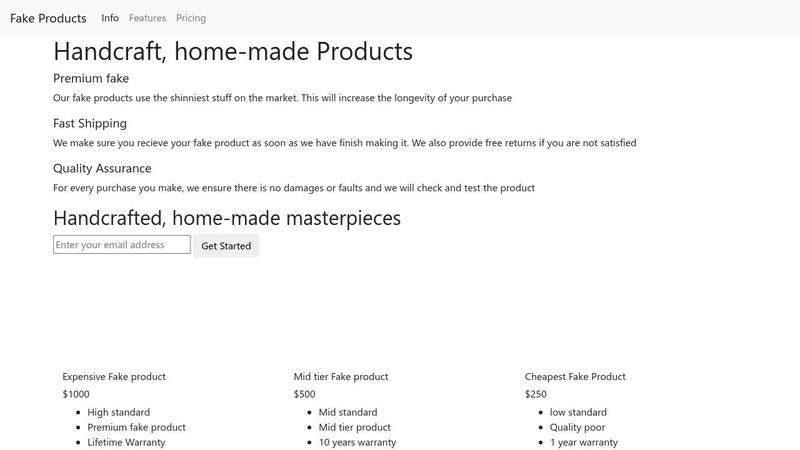 Fake Products Info Features Pricing

Handcraft, home-made Products

Premium fake

Our fake products use the shinniest stuff on the market. This will increase the longevity of your purchase

Fast Shipping

We make sure you recieve your fake product as soon as we have finish making it. We also provide free returns if you are not satisfied

Quality Assurance

For every purchase you make, we ensure there is no damages or faults and we will check and test the product

Handcrafted, home-made masterpieces

Enter your email address

Get Started

Expensive Fake product

$1000

- High standard
- Premium fake product
- Lifetime Warranty

Mid tier Fake product

$500

- Mid standard
- Mid tier product
- 10 years warranty

Cheapest Fake Product

$250

- low standard
- Quality poor
- 1 year warranty